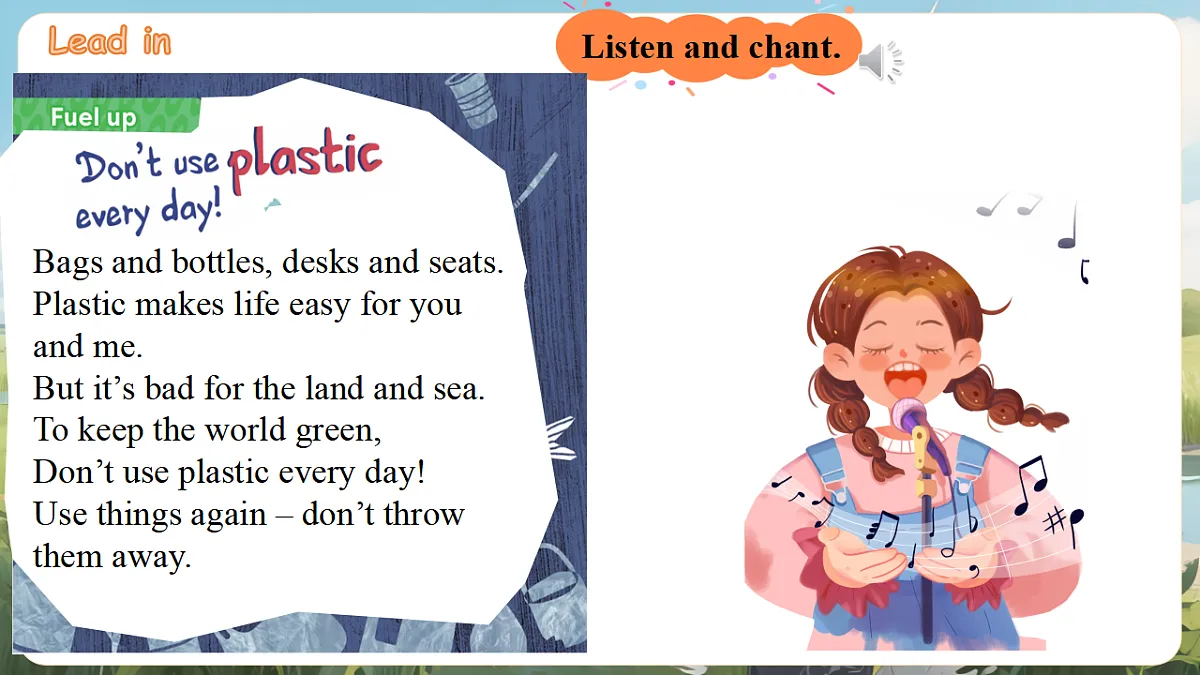 Lead in

Listen and chant.

Fuel up

Don't use plastic every day!

Bags and bottles, desks and seats.
Plastic makes life easy for you and me.
But it's bad for the land and sea.
To keep the world green,
Don't use plastic every day!
Use things again – don't throw them away.